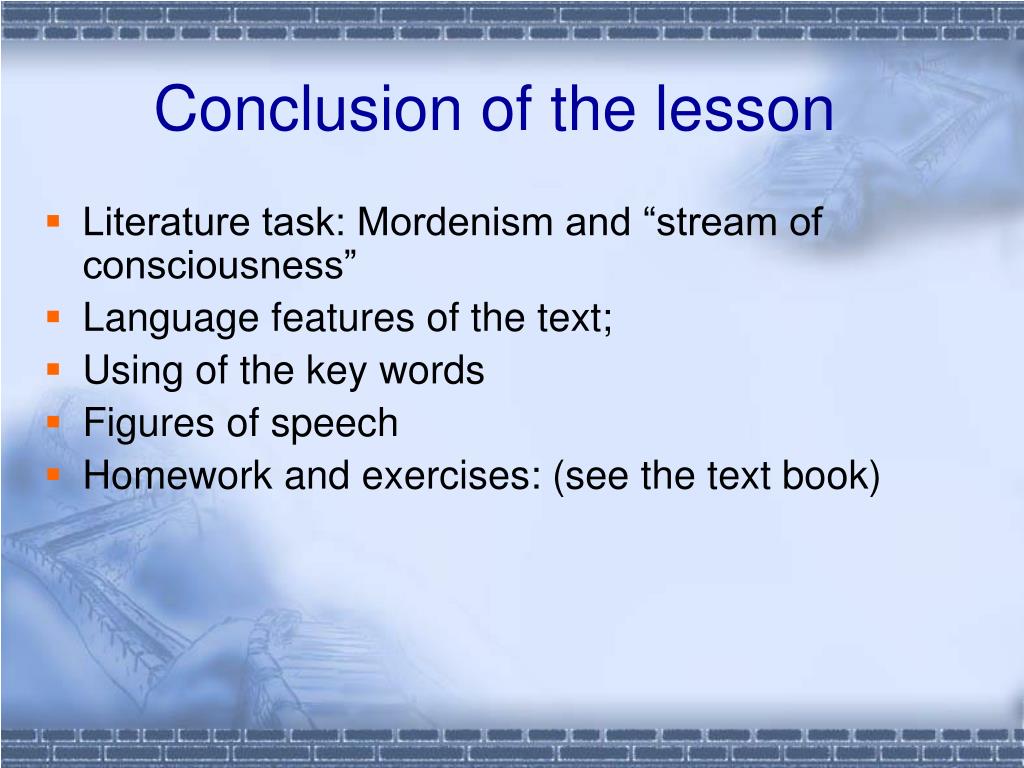 Conclusion of the lesson

- Literature task: Mordenism and “stream of consciousness”
- Language features of the text;
- Using of the key words
- Figures of speech
- Homework and exercises: (see the text book)